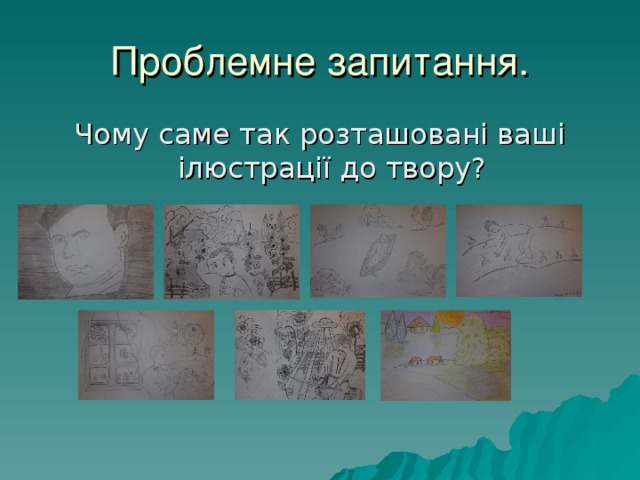 Проблемне запитання.

Чому саме так розташовані ваші ілюстрації до твору?